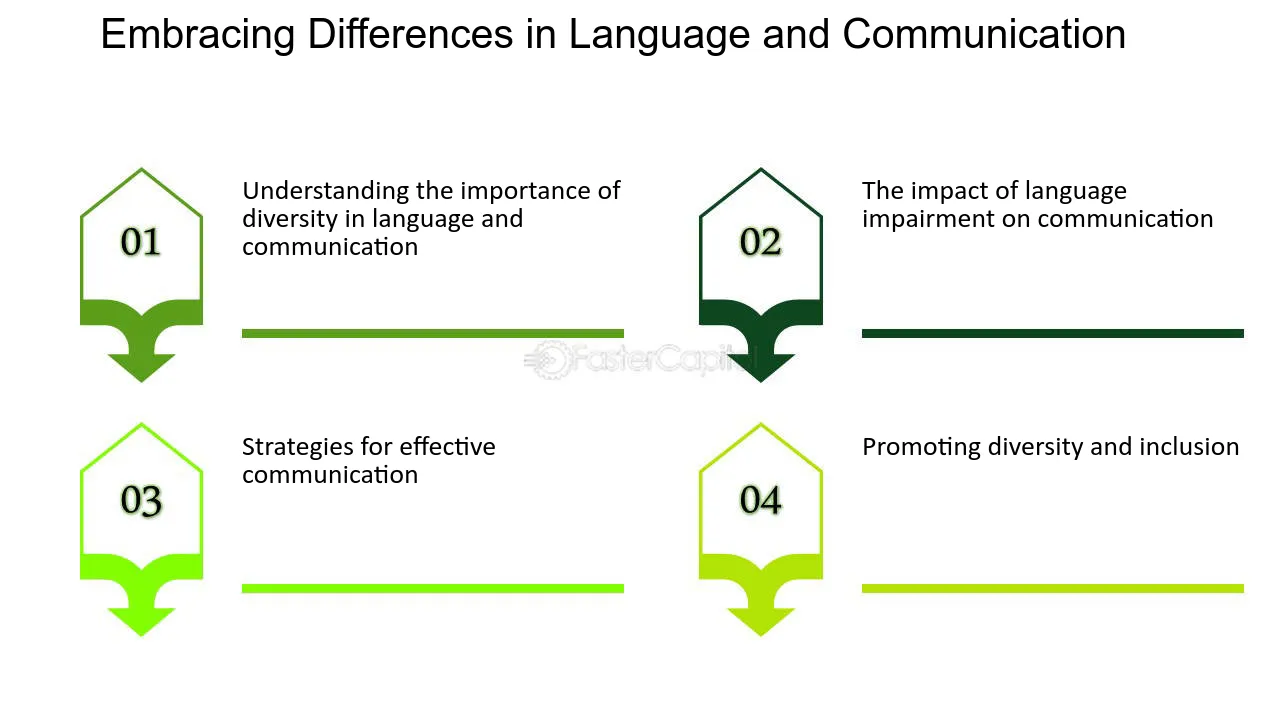 Embracing Differences in Language and Communication

01

Understanding the importance of diversity in language and communication

02

The impact of language impairment on communication

03

Strategies for effective communication

04

Promoting diversity and inclusion

FasterCapital